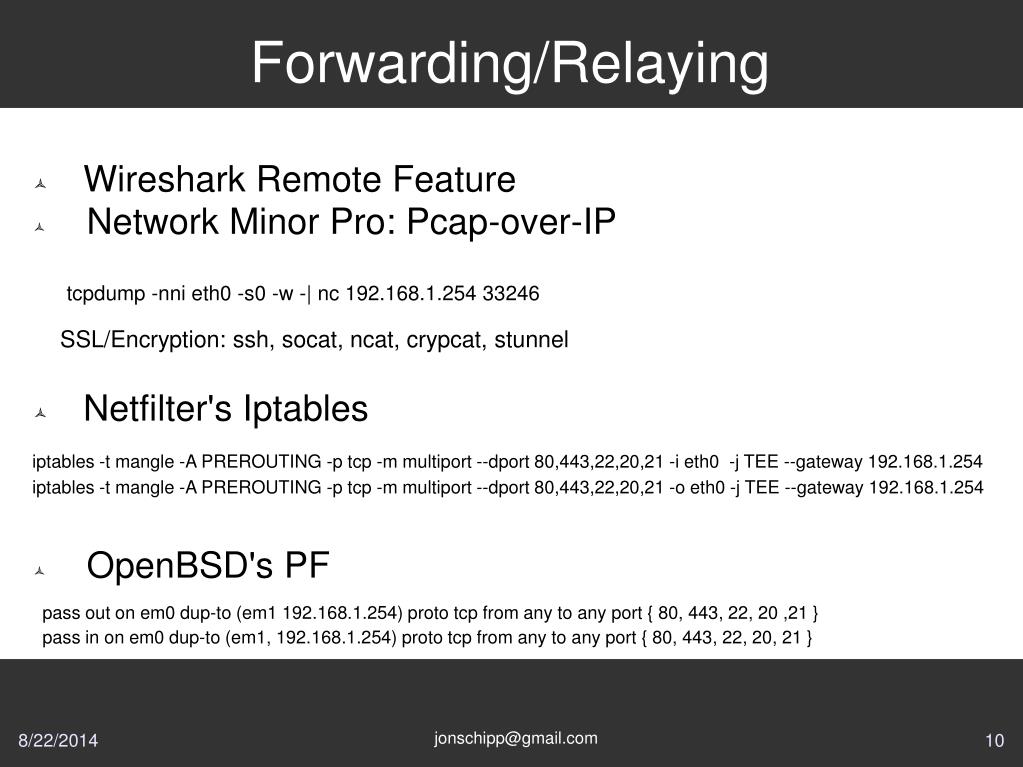 Forwarding/Relaying

Wireshark Remote Feature
Network Minor Pro: Pcap-over-IP

tcpdump -nni eth0 -s0 -w -| nc 192.168.1.254 33246

SSL/Encryption: ssh, socat, ncat, crypcat, stunnel

Netfilter's Iptables

iptables -t mangle -A PREROUTING -p tcp -m multiport --dport 80,443,22,20,21 -i eth0 -j TEE --gateway 192.168.1.254
iptables -t mangle -A PREROUTING -p tcp -m multiport --dport 80,443,22,20,21 -o eth0 -j TEE --gateway 192.168.1.254

OpenBSD's PF

pass out on em0 dup-to (em1 192.168.1.254) proto tcp from any to any port { 80, 443, 22, 20 ,21 }
pass in on em0 dup-to (em1, 192.168.1.254) proto tcp from any to any port { 80, 443, 22, 20, 21 }

8/22/2014
jonschipp@gmail.com
10